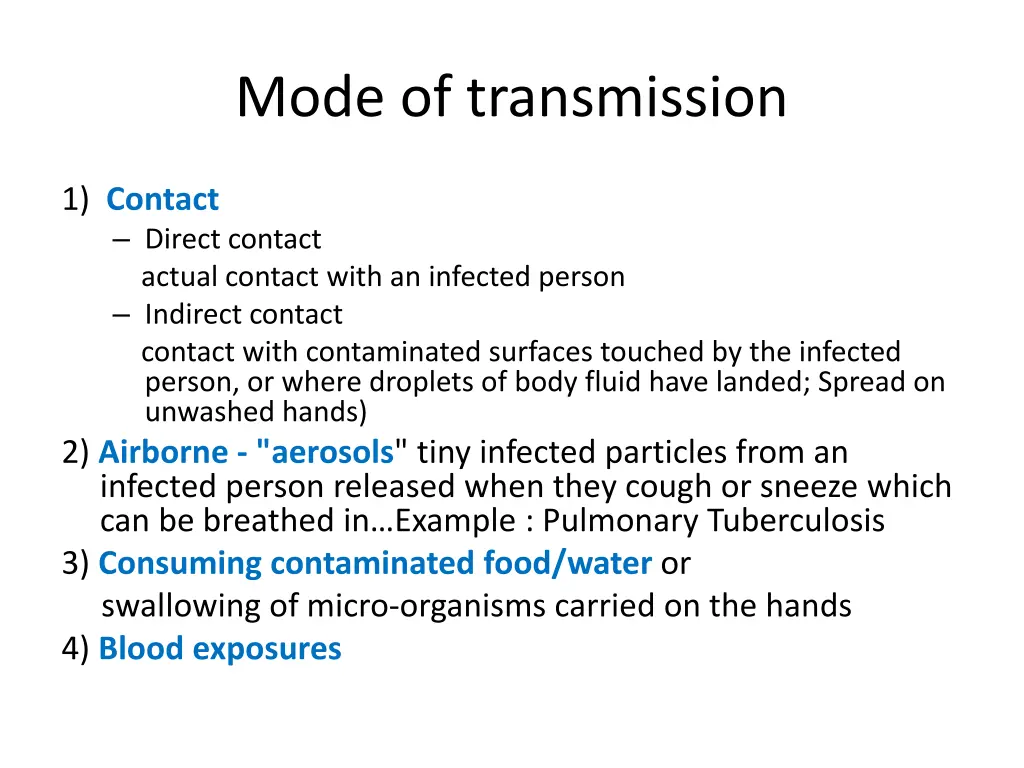 Mode of transmission

1) Contact

– Direct contact

actual contact with an infected person

– Indirect contact

contact with contaminated surfaces touched by the infected person, or where droplets of body fluid have landed; Spread on unwashed hands)

2) Airborne - "aerosols" tiny infected particles from an infected person released when they cough or sneeze which can be breathed in…Example : Pulmonary Tuberculosis

3) Consuming contaminated food/water or swallowing of micro-organisms carried on the hands

4) Blood exposures